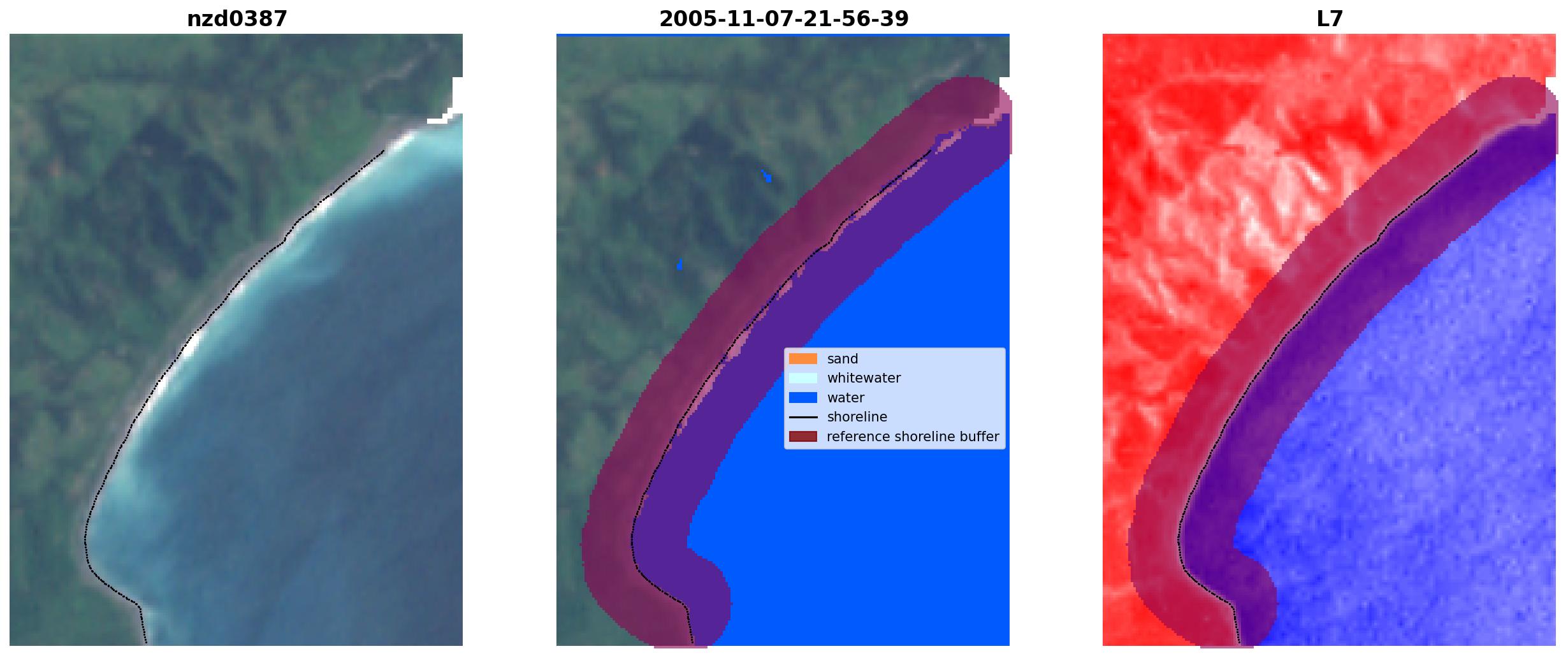 nzd0387

2005-11-07-21-56-39

sand
whitewater
water
shoreline
reference shoreline buffer

L7